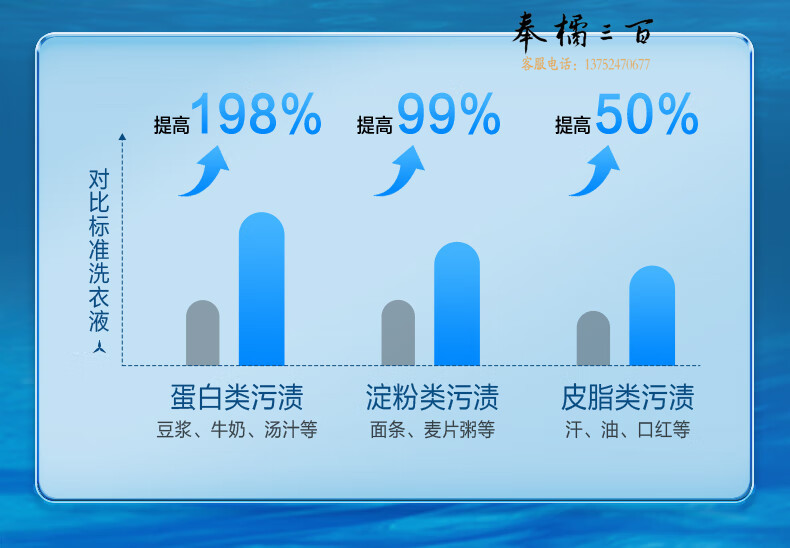 奉橘三百
客服电话：13752470677

提高198%

提高99%

提高50%

对比标准洗衣液

蛋白类污渍
豆浆、牛奶、汤汁等

淀粉类污渍
面条、麦片粥等

皮脂类污渍
汗、油、口红等